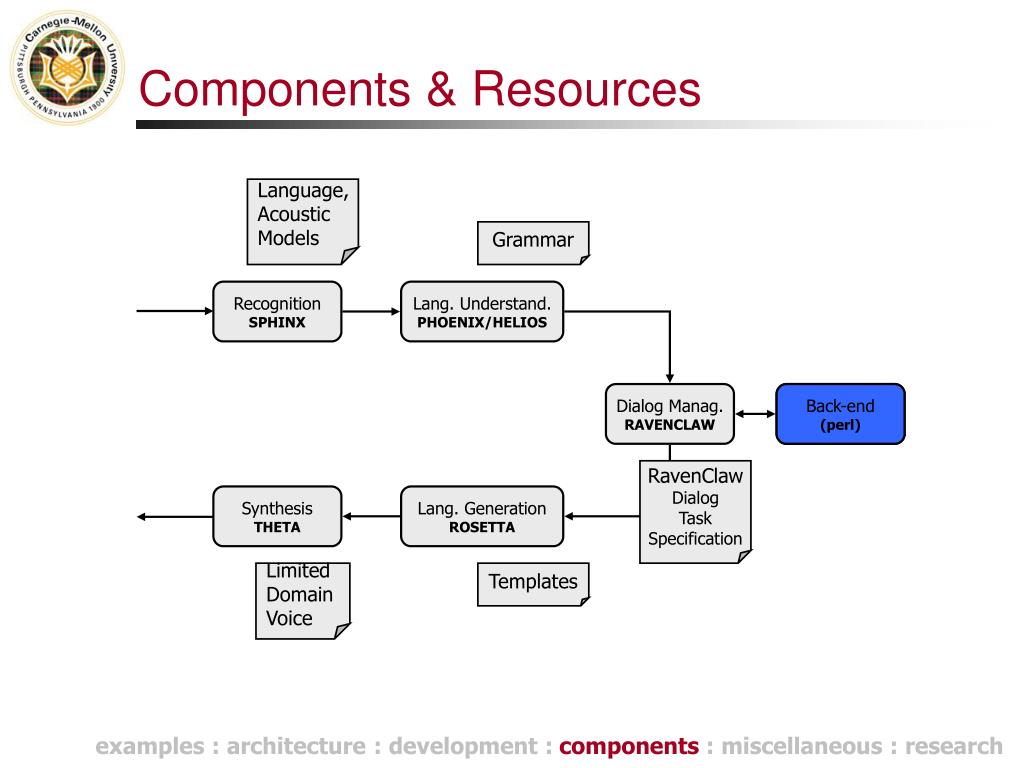 Carnegie-Mellon University
PITTSBURGH PENNSYLVANIA 1900

Components & Resources

Language, Acoustic Models

Grammar

Recognition
SPHINX

Lang. Understand.
PHOENIX/HELIOS

Dialog Manag.
RAVENCLAW

Back-end
(perl)

RavenClaw Dialog Task Specification

Synthesis
THETA

Lang. Generation
ROSETTA

Limited Domain Voice

Templates

examples : architecture : development : components : miscellaneous : research